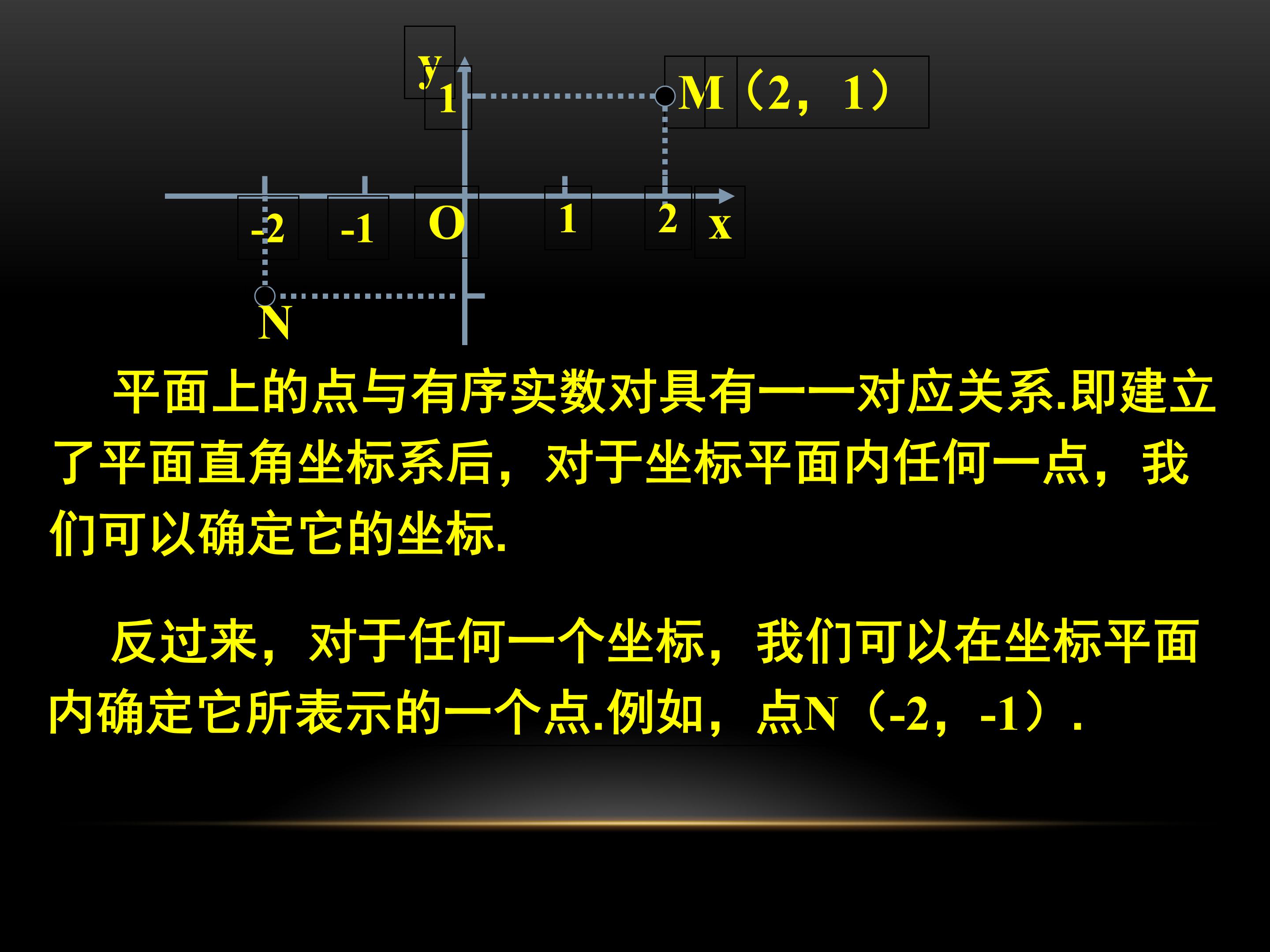 y
1
M（2，1）
-2
-1
O
1
2
x
N

平面上的点与有序实数对具有一一对应关系.即建立了平面直角坐标系后，对于坐标平面内任何一点，我们可以确定它的坐标.

反过来，对于任何一个坐标，我们可以在坐标平面内确定它所表示的一个点.例如，点N（-2，-1）.